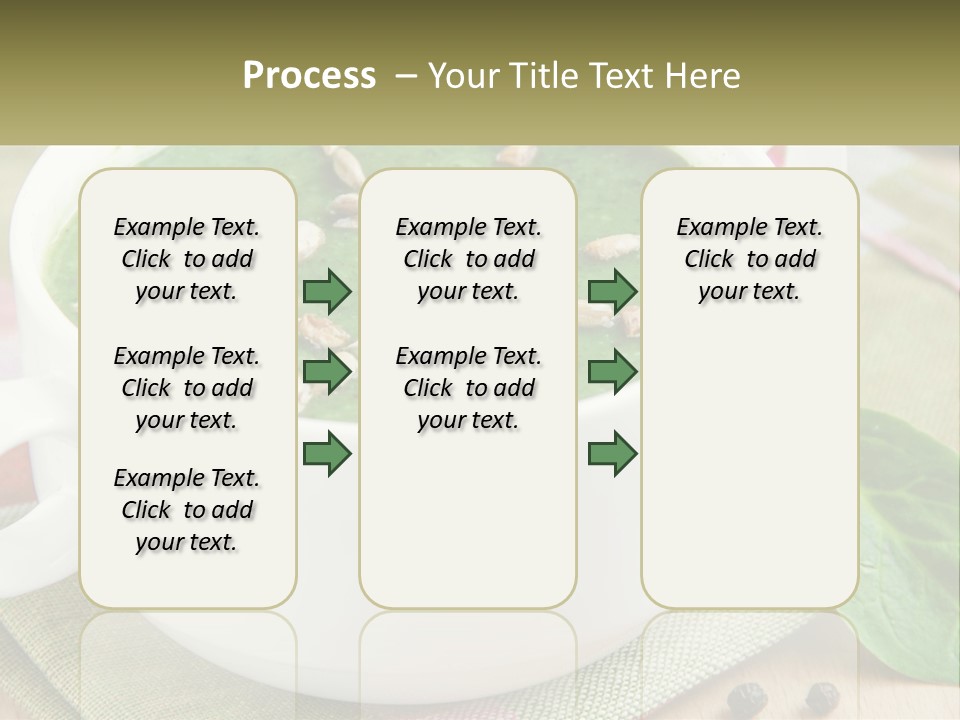 Process – Your Title Text Here

Example Text. Click to add your text.

Example Text. Click to add your text.

Example Text. Click to add your text.

Example Text. Click to add your text.

Example Text. Click to add your text.

Example Text. Click to add your text.